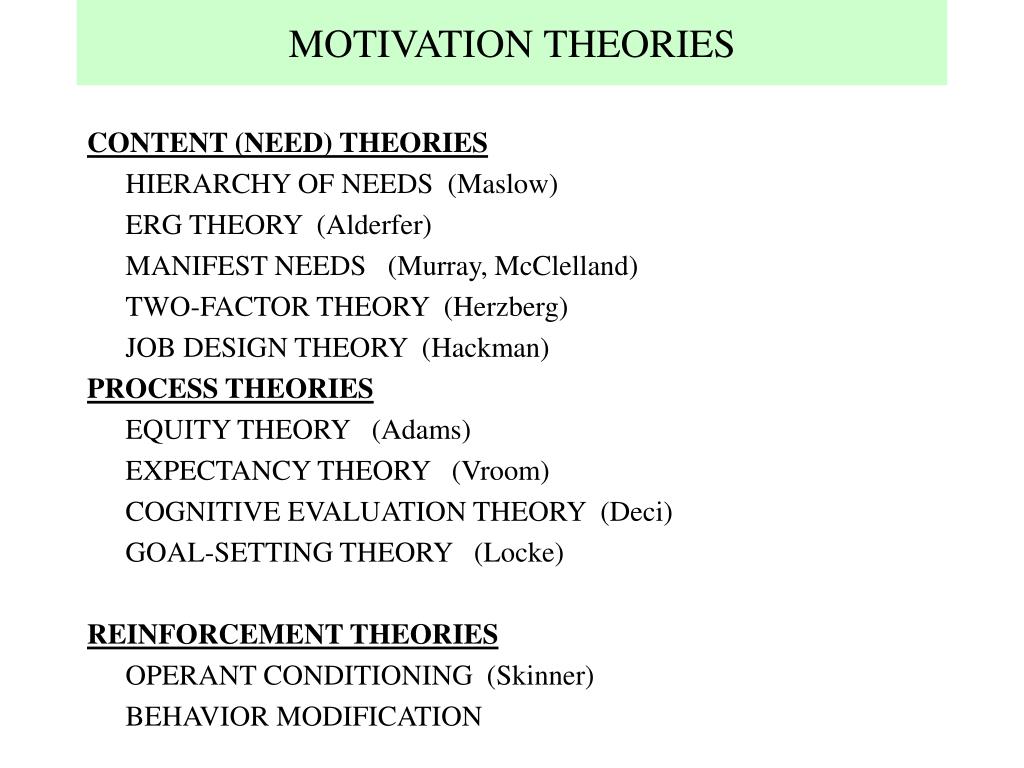 MOTIVATION THEORIES

CONTENT (NEED) THEORIES
HIERARCHY OF NEEDS (Maslow)
ERG THEORY (Alderfer)
MANIFEST NEEDS (Murray, McClelland)
TWO-FACTOR THEORY (Herzberg)
JOB DESIGN THEORY (Hackman)

PROCESS THEORIES
EQUITY THEORY (Adams)
EXPECTANCY THEORY (Vroom)
COGNITIVE EVALUATION THEORY (Deci)
GOAL-SETTING THEORY (Locke)

REINFORCEMENT THEORIES
OPERANT CONDITIONING (Skinner)
BEHAVIOR MODIFICATION